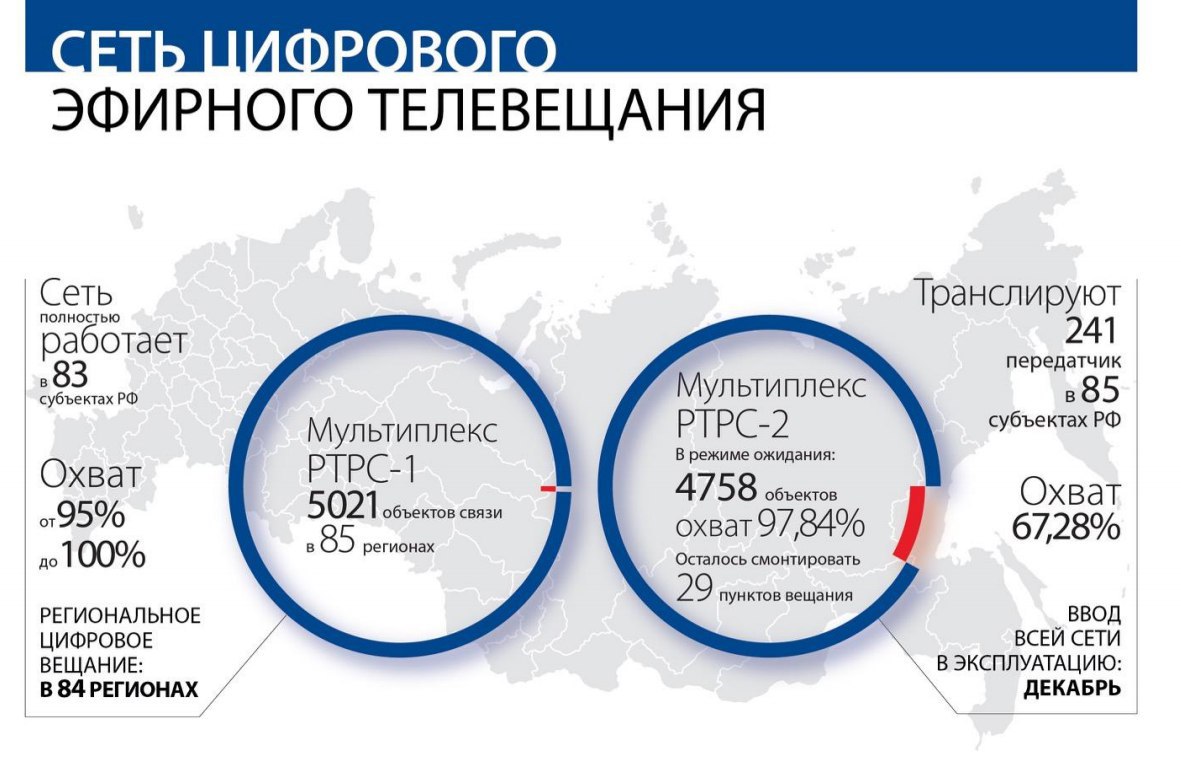 СЕТЬ ЦИФРОВОГО
ЭФИРНОГО ТЕЛЕВЕЩАНИЯ

Сеть полностью работает в 83 субъектах РФ

Охват от 95% до 100%

РЕГИОНАЛЬНОЕ ЦИФРОВОЕ ВЕЩАНИЕ: В 84 РЕГИОНАХ

Мультиплекс РТРС-1
5021 объектов связи в 85 регионах

Мультиплекс РТРС-2
В режиме ожидания:
4758 объектов охват 97,84%
Осталось смонтировать 29 пунктов вещания

Транслируют 241 передатчик в 85 субъектах РФ

Охват 67,28%

ВВОД ВСЕЙ СЕТИ В ЭКСПЛУАТАЦИЮ: ДЕКАБРЬ